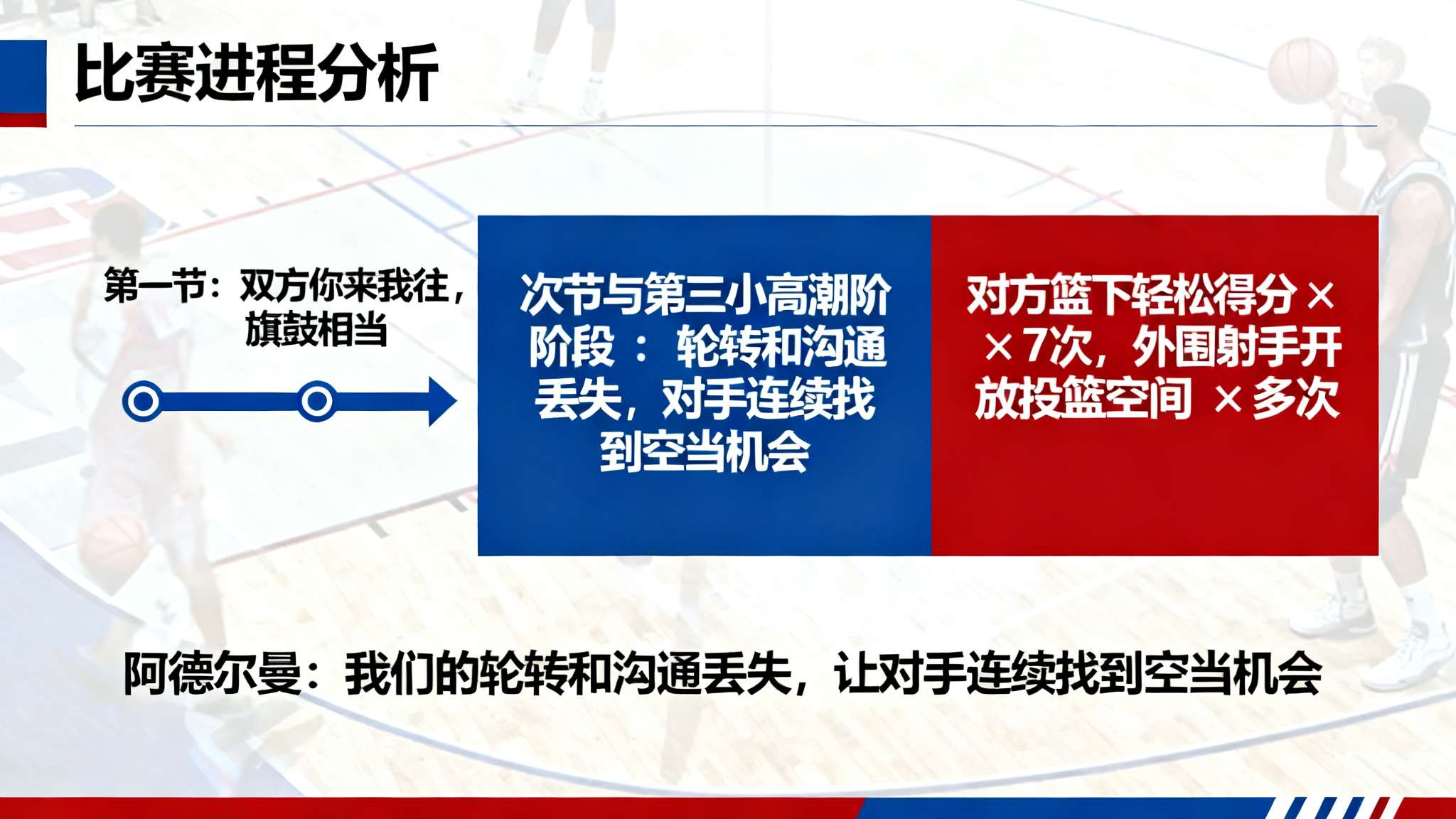 比赛进程分析

第一节：双方你来我往，旗鼓相当

次节与第三小高潮阶阶段：轮转和沟通丢失，对手连续找到空当机会

对方篮下轻松得分××7次，外围射手开放投篮空间 ×多次

阿德尔曼：我们的轮转和沟通丢失，让对手连续找到空当机会